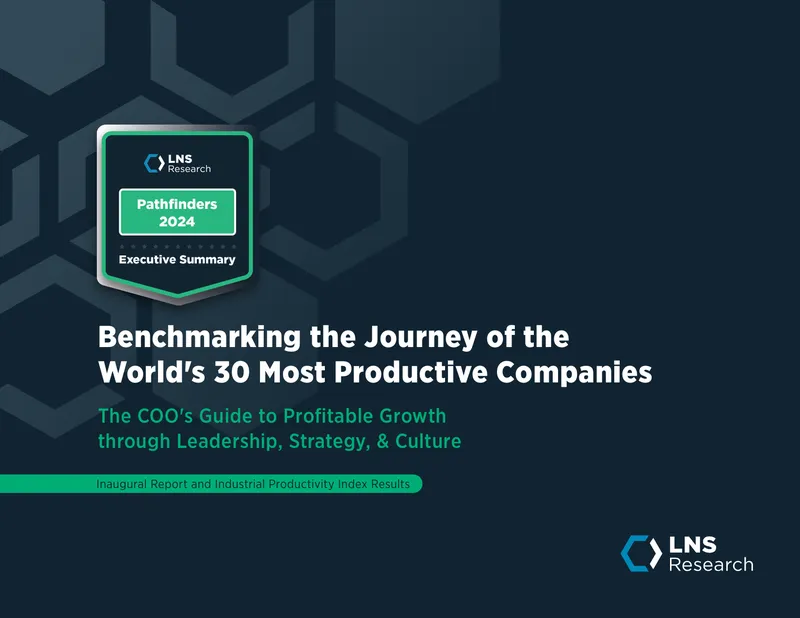 LNS Research

Pathfinders 2024

Executive Summary

Benchmarking the Journey of the World's 30 Most Productive Companies

The COO's Guide to Profitable Growth through Leadership, Strategy, & Culture

Inaugural Report and Industrial Productivity Index Results

LNS Research